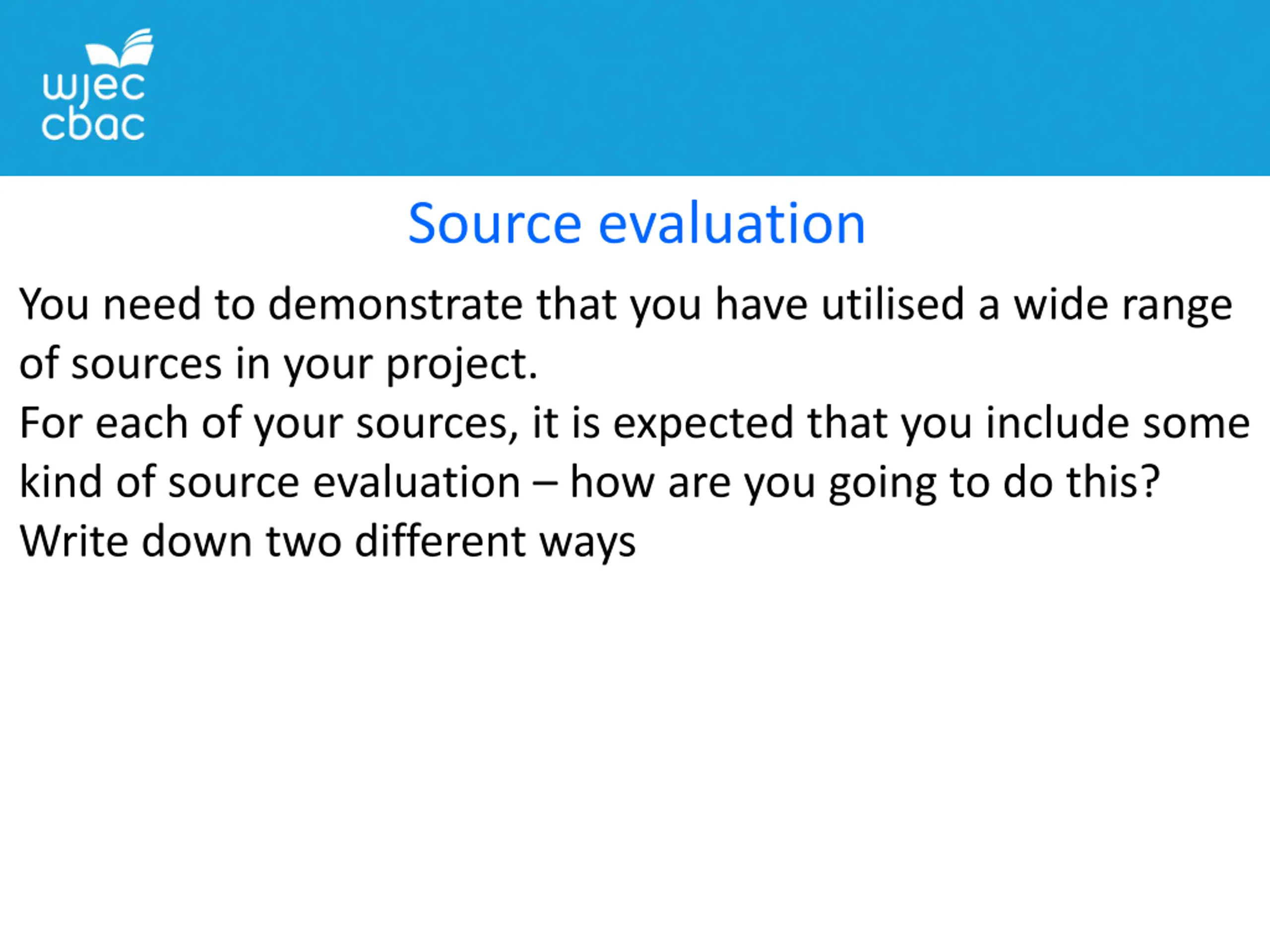 wjec
cbac

Source evaluation

You need to demonstrate that you have utilised a wide range of sources in your project.

For each of your sources, it is expected that you include some kind of source evaluation – how are you going to do this?

Write down two different ways